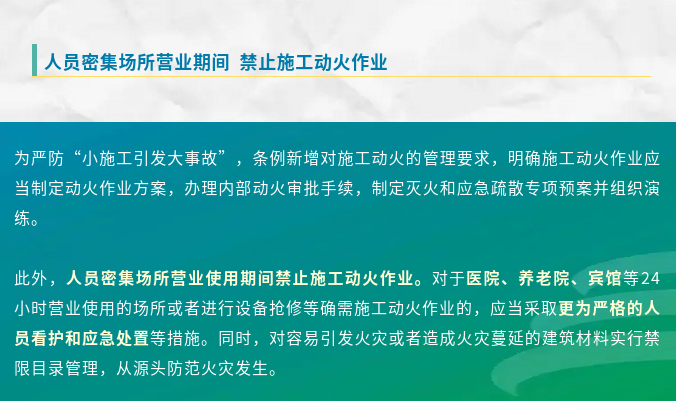 人员密集场所营业期间 禁止施工动火作业

为严防“小施工引发大事故”，条例新增对施工动火的管理要求，明确施工动火作业应当制定动火作业方案，办理内部动火审批手续，制定灭火和应急疏散专项预案并组织演练。

此外，人员密集场所营业使用期间禁止施工动火作业。对于医院、养老院、宾馆等24小时营业使用的场所或者进行设备抢修等确需施工动火作业的，应当采取更为严格的人员看护和应急处置等措施。同时，对容易引发火灾或者造成火灾蔓延的建筑材料实行禁限目录管理，从源头防范火灾发生。